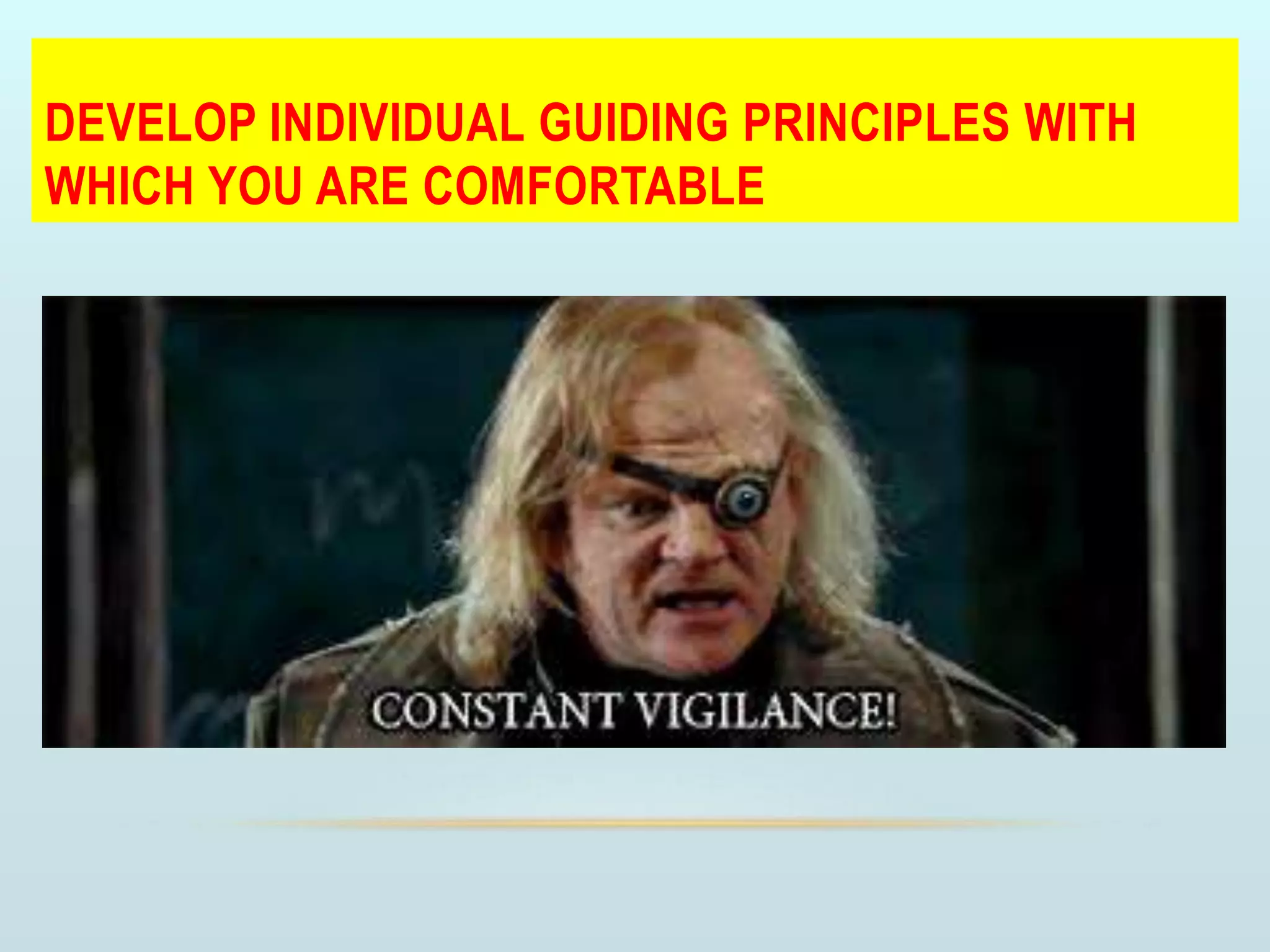 DEVELOP INDIVIDUAL GUIDING PRINCIPLES WITH WHICH YOU ARE COMFORTABLE

CONSTANT VIGILANCE!